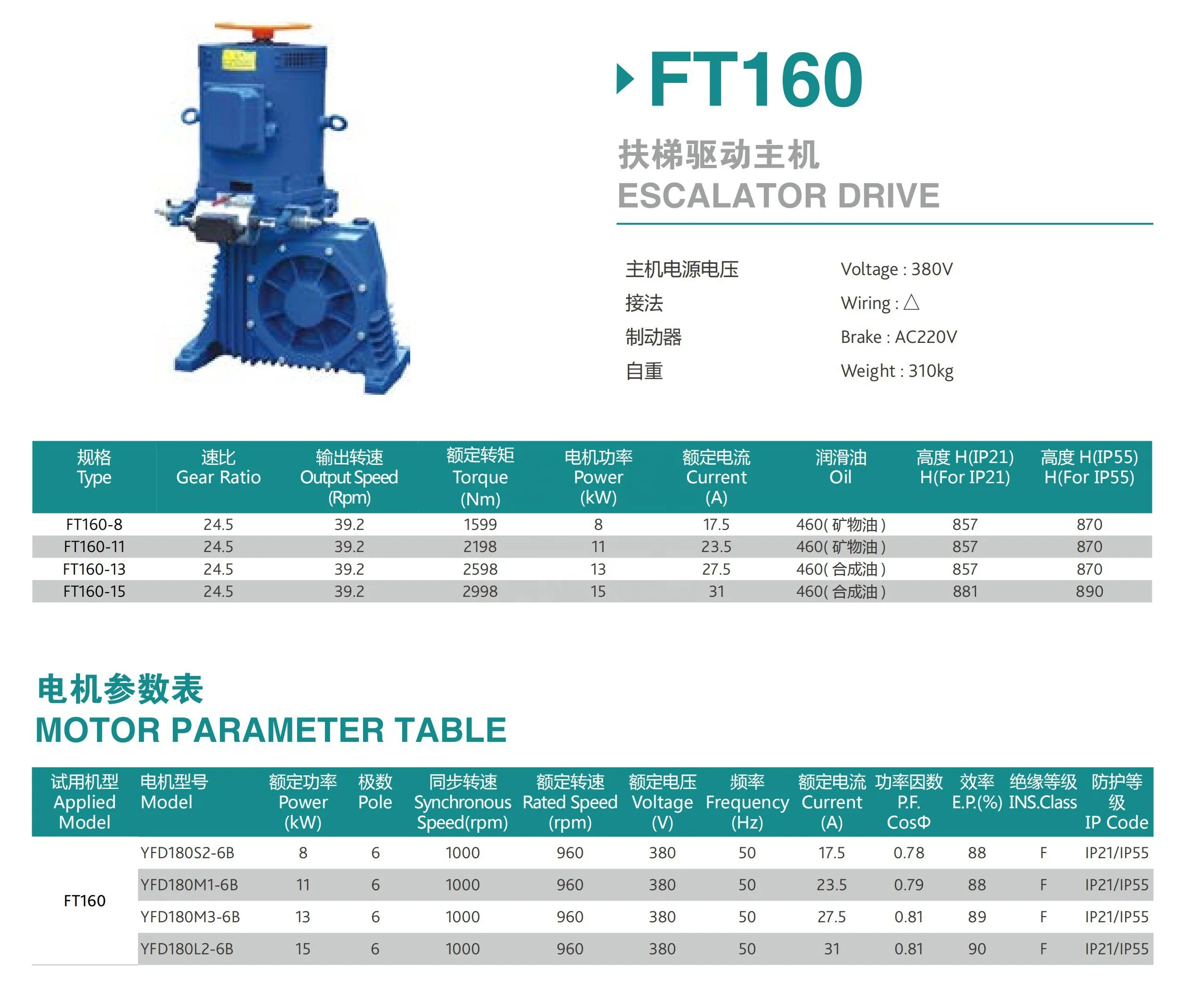 FT160

扶梯驱动主机
ESCALATOR DRIVE

主机电源电压 Voltage : 380V
接法 Wiring : △
制动器 Brake : AC220V
自重 Weight : 310kg

| 规格 Type | 速比 Gear Ratio | 输出转速 Output Speed (Rpm) | 额定转矩 Torque (Nm) | 电机功率 Power (kW) | 额定电流 Current (A) | 润滑油 Oil | 高度 H(IP21) H(For IP21) | 高度 H(IP55) H(For IP55) |
|---|---|---|---|---|---|---|---|---|
| FT160-8 | 24.5 | 39.2 | 1599 | 8 | 17.5 | 460( 矿物油 ) | 857 | 870 |
| FT160-11 | 24.5 | 39.2 | 2198 | 11 | 23.5 | 460( 矿物油 ) | 857 | 870 |
| FT160-13 | 24.5 | 39.2 | 2598 | 13 | 27.5 | 460( 合成油 ) | 857 | 870 |
| FT160-15 | 24.5 | 39.2 | 2998 | 15 | 31 | 460( 合成油 ) | 881 | 890 |

电机参数表
MOTOR PARAMETER TABLE

| 试用机型 Applied Model | 电机型号 Model | 额定功率 Power (kW) | 极数 Pole | 同步转速 Synchronous Speed(rpm) | 额定转速 Rated Speed (rpm) | 额定电压 Voltage (V) | 频率 Frequency (Hz) | 额定电流 Current (A) | 功率因数 P.F. CosΦ | 效率 E.P.(%) | 绝缘等级 INS.Class | 防护等级 IP Code |
|---|---|---|---|---|---|---|---|---|---|---|---|---|
| FT160 | YFD180S2-6B | 8 | 6 | 1000 | 960 | 380 | 50 | 17.5 | 0.78 | 88 | F | IP21/IP55 |
| | YFD180M1-6B | 11 | 6 | 1000 | 960 | 380 | 50 | 23.5 | 0.79 | 88 | F | IP21/IP55 |
| | YFD180M3-6B | 13 | 6 | 1000 | 960 | 380 | 50 | 27.5 | 0.81 | 89 | F | IP21/IP55 |
| | YFD180L2-6B | 15 | 6 | 1000 | 960 | 380 | 50 | 31 | 0.81 | 90 | F | IP21/IP55 |